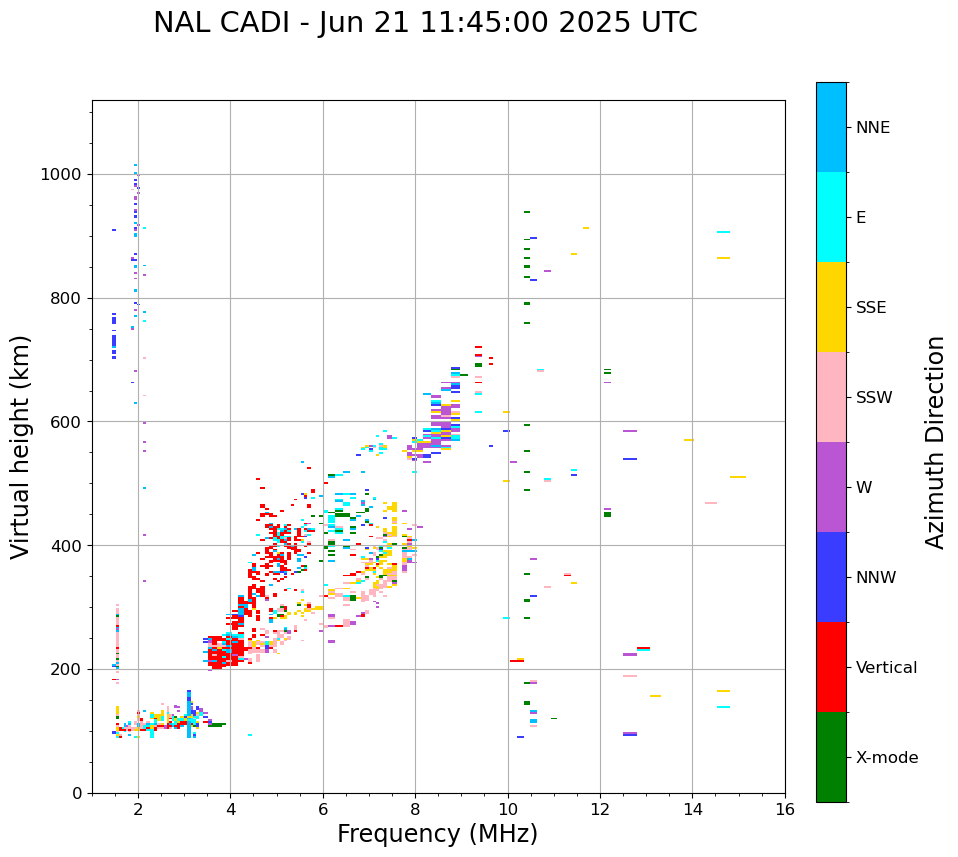 NAL CADI - Jun 21 11:45:00 2025 UTC

Virtual height (km)

1000
800
600
400
200
0

2
4
6
8
10
12
14
16

Frequency (MHz)

NNE
E
SSE
SSW
W
NNW
Vertical
X-mode

Azimuth Direction